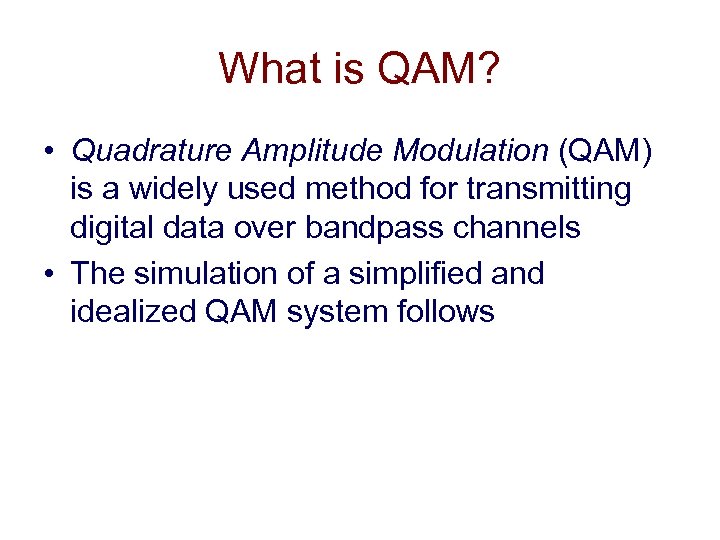 What is QAM?

• Quadrature Amplitude Modulation (QAM) is a widely used method for transmitting digital data over bandpass channels

• The simulation of a simplified and idealized QAM system follows